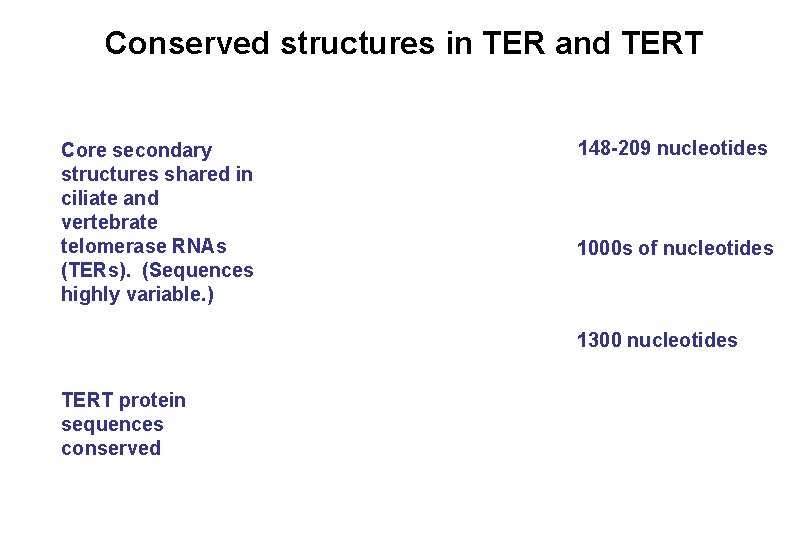 Conserved structures in TER and TERT

Core secondary structures shared in ciliate and vertebrate telomerase RNAs (TERs). (Sequences highly variable.)

TERT protein sequences conserved

148-209 nucleotides

1000s of nucleotides

1300 nucleotides